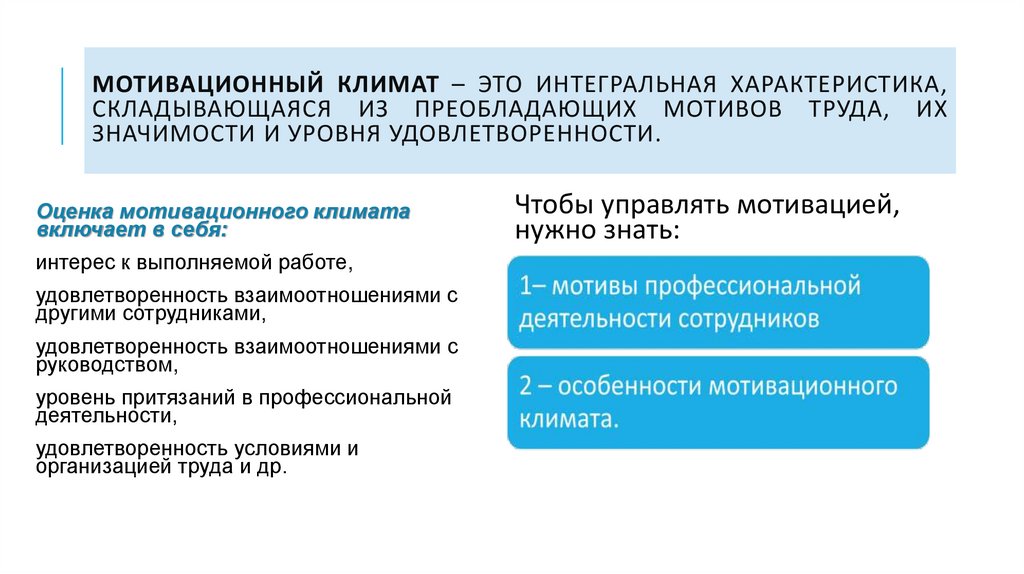 МОТИВАЦИОННЫЙ КЛИМАТ – ЭТО ИНТЕГРАЛЬНАЯ ХАРАКТЕРИСТИКА, СКЛАДЫВАЮЩАЯСЯ ИЗ ПРЕОБЛАДАЮЩИХ МОТИВОВ ТРУДА, ИХ ЗНАЧИМОСТИ И УРОВНЯ УДОВЛЕТВОРЕННОСТИ.

Оценка мотивационного климата включает в себя:

интерес к выполняемой работе,

удовлетворенность взаимоотношениями с другими сотрудниками,

удовлетворенность взаимоотношениями с руководством,

уровень притязаний в профессиональной деятельности,

удовлетворенность условиями и организацией труда и др.

Чтобы управлять мотивацией, нужно знать:

1– мотивы профессиональной деятельности сотрудников

2 – особенности мотивационного климата.